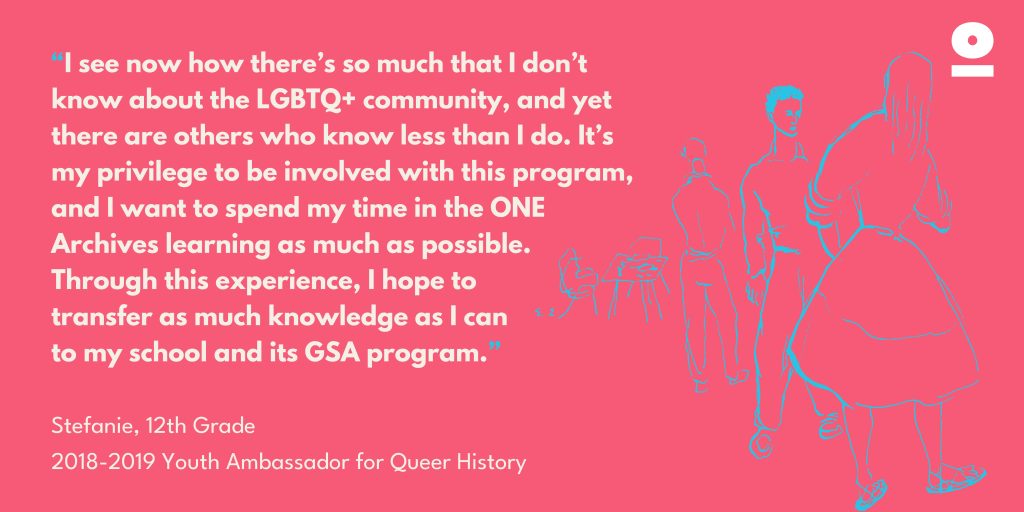 “I see now how there’s so much that I don’t know about the LGBTQ+ community, and yet there are others who know less than I do. It’s my privilege to be involved with this program, and I want to spend my time in the ONE Archives learning as much as possible. Through this experience, I hope to transfer as much knowledge as I can to my school and its GSA program.”

Stefanie, 12th Grade
2018-2019 Youth Ambassador for Queer History